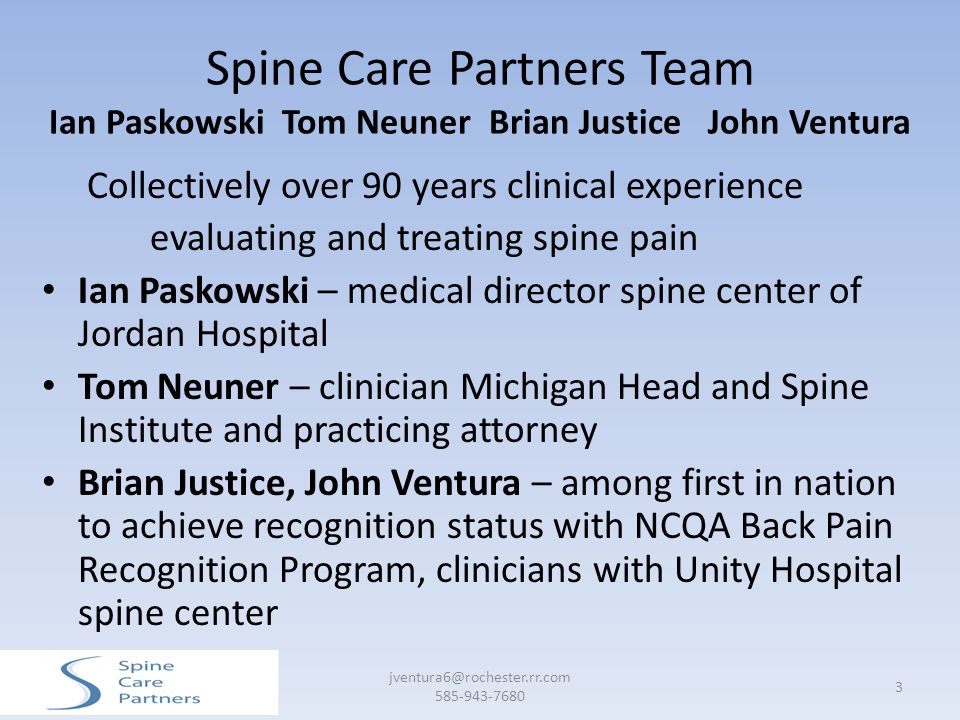 Spine Care Partners Team
Ian Paskowski  Tom Neuner  Brian Justice   John Ventura

Collectively over 90 years clinical experience evaluating and treating spine pain

• Ian Paskowski – medical director spine center of Jordan Hospital
• Tom Neuner – clinician Michigan Head and Spine Institute and practicing attorney
• Brian Justice, John Ventura – among first in nation to achieve recognition status with NCQA Back Pain Recognition Program, clinicians with Unity Hospital spine center

Spine Care Partners

jventura6@rochester.rr.com
585-943-7680

3